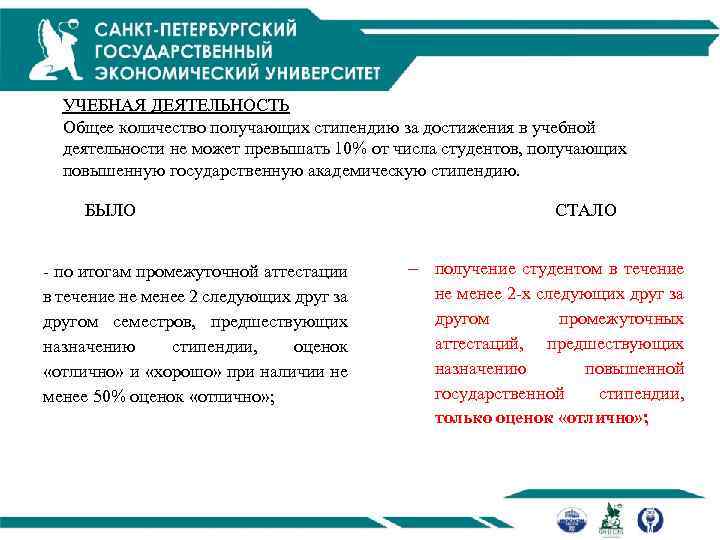 САНКТ-ПЕТЕРБУРГСКИЙ ГОСУДАРСТВЕННЫЙ ЭКОНОМИЧЕСКИЙ УНИВЕРСИТЕТ

УЧЕБНАЯ ДЕЯТЕЛЬНОСТЬ
Общее количество получающих стипендию за достижения в учебной деятельности не может превышать 10% от числа студентов, получающих повышенную государственную академическую стипендию.

БЫЛО

- по итогам промежуточной аттестации в течение не менее 2 следующих друг за другом семестров, предшествующих назначению стипендии, оценок «отлично» и «хорошо» при наличии не менее 50% оценок «отлично»;

СТАЛО

– получение студентом в течение не менее 2-х следующих друг за другом промежуточных аттестаций, предшествующих назначению повышенной государственной стипендии, только оценок «отлично»;